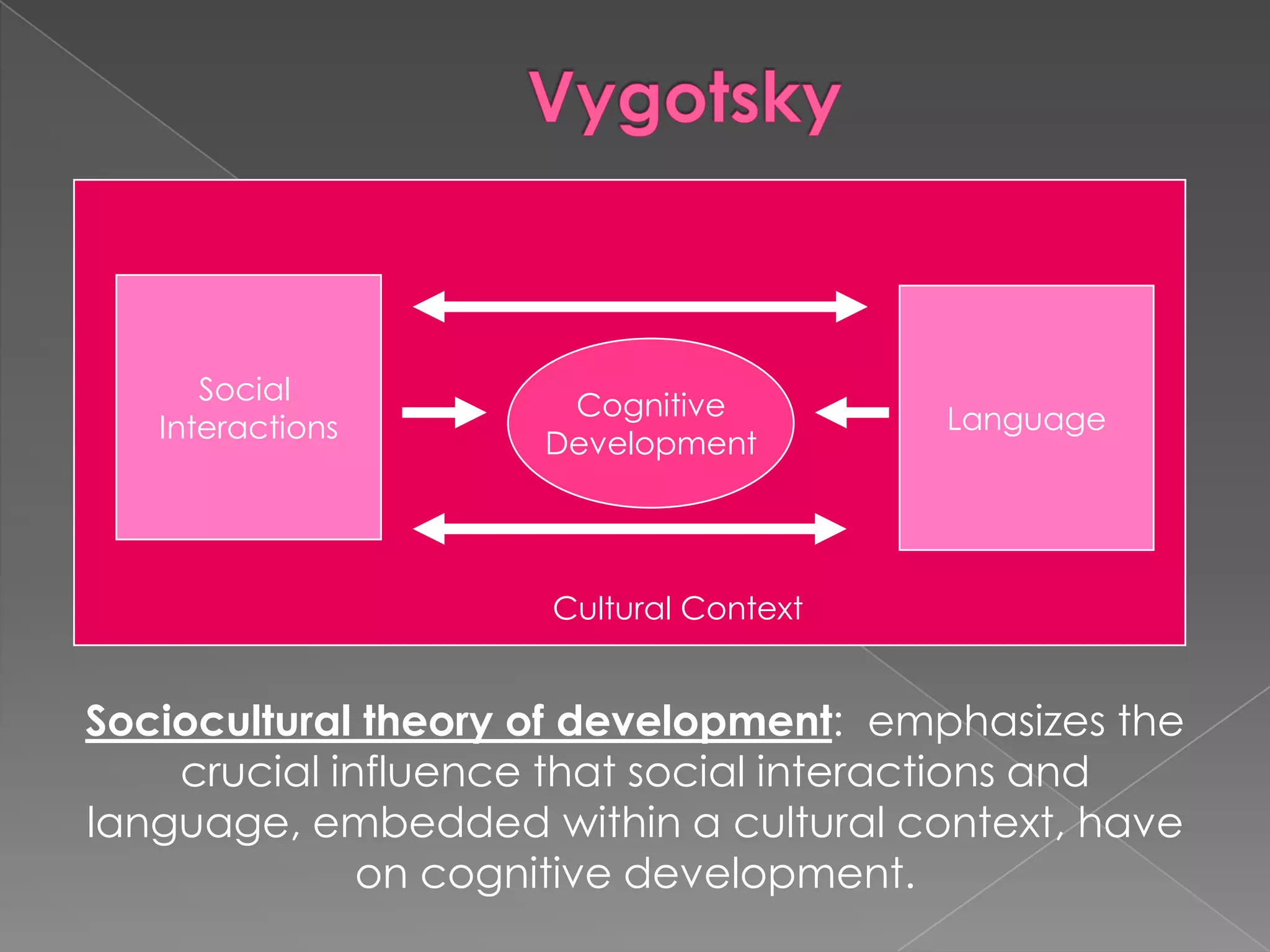 Vygotsky

Social Interactions

Cognitive Development

Language

Cultural Context

Sociocultural theory of development: emphasizes the crucial influence that social interactions and language, embedded within a cultural context, have on cognitive development.